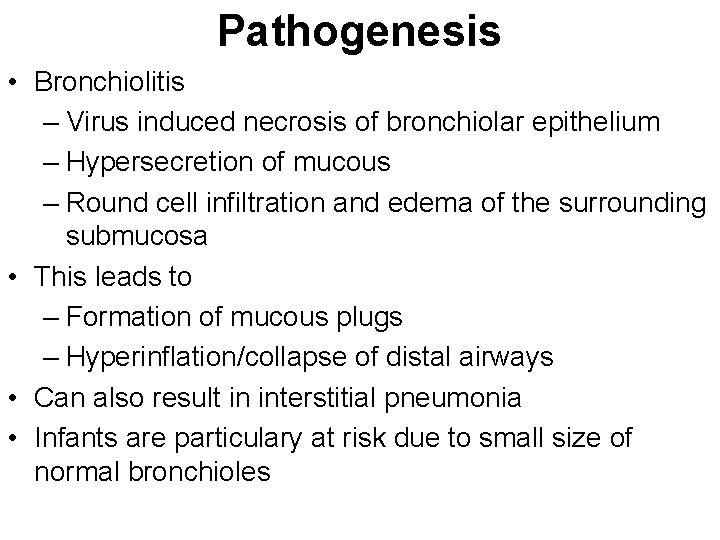 Pathogenesis

• Bronchiolitis
– Virus induced necrosis of bronchiolar epithelium
– Hypersecretion of mucous
– Round cell infiltration and edema of the surrounding submucosa
• This leads to
– Formation of mucous plugs
– Hyperinflation/collapse of distal airways
• Can also result in interstitial pneumonia
• Infants are particulary at risk due to small size of normal bronchioles